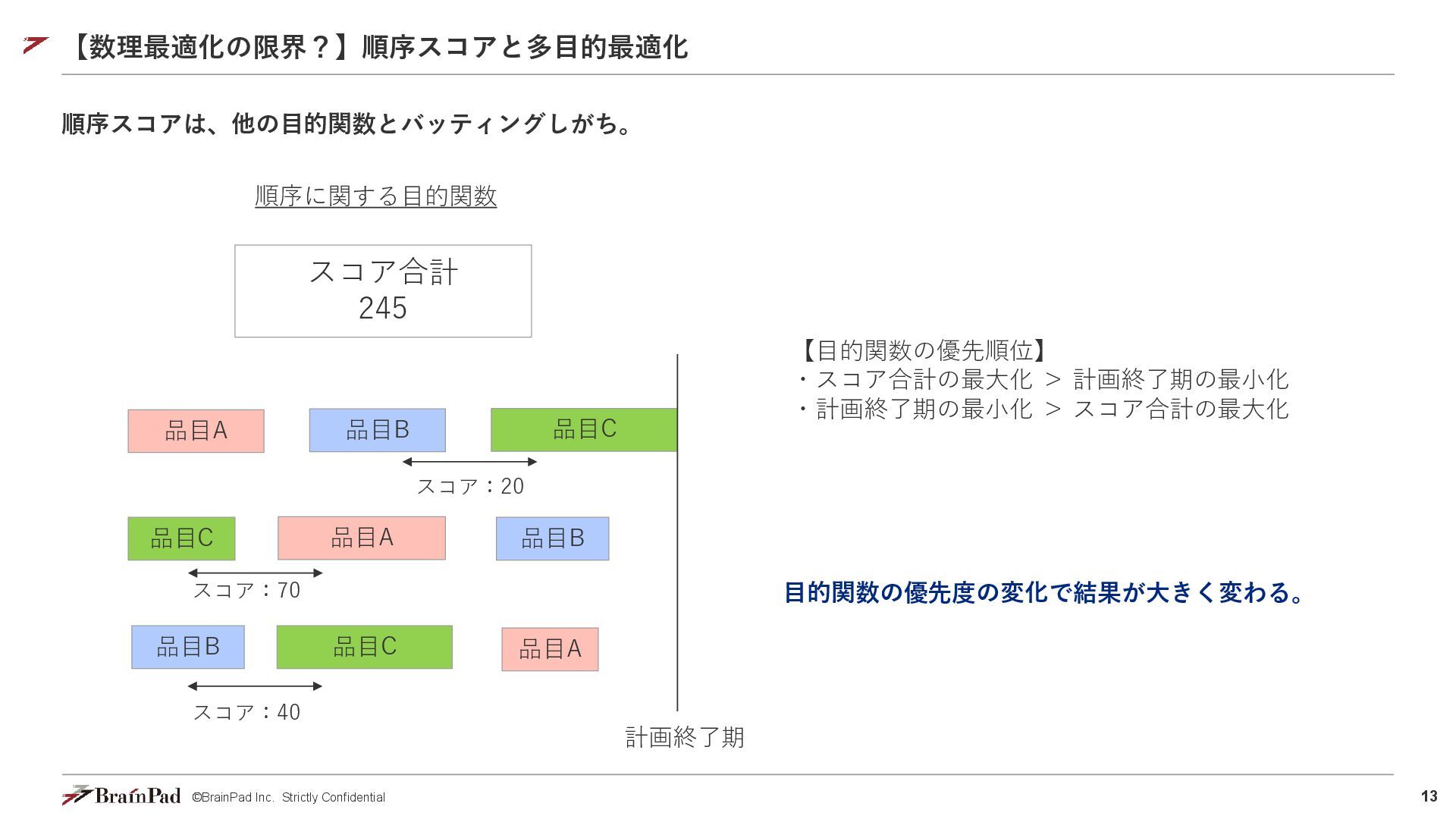 【数理最適化の限界？】順序スコアと多目的最適化

順序スコアは、他の目的関数とバッティングしがち。

順序に関する目的関数

スコア合計
245

品目A　品目B　品目C

スコア：20

品目C　品目A　品目B

スコア：70

品目B　品目C　品目A

スコア：40

計画終了期

【目的関数の優先順位】
・スコア合計の最大化 ＞ 計画終了期の最小化
・計画終了期の最小化 ＞ スコア合計の最大化

目的関数の優先度の変化で結果が大きく変わる。

BrainPad ©BrainPad Inc. Strictly Confidential

13